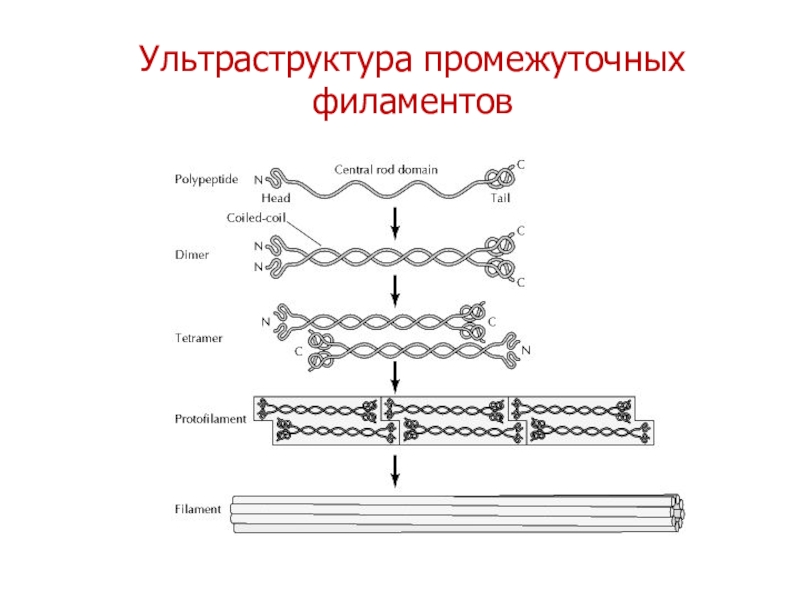 Ультраструктура промежуточных филаментов

Polypeptide
N
Central rod domain
C
Head
Tail
Coiled-coil
Dimer
N
N
C
C
Tetramer
N
C
C
N
Protofilament
Filament